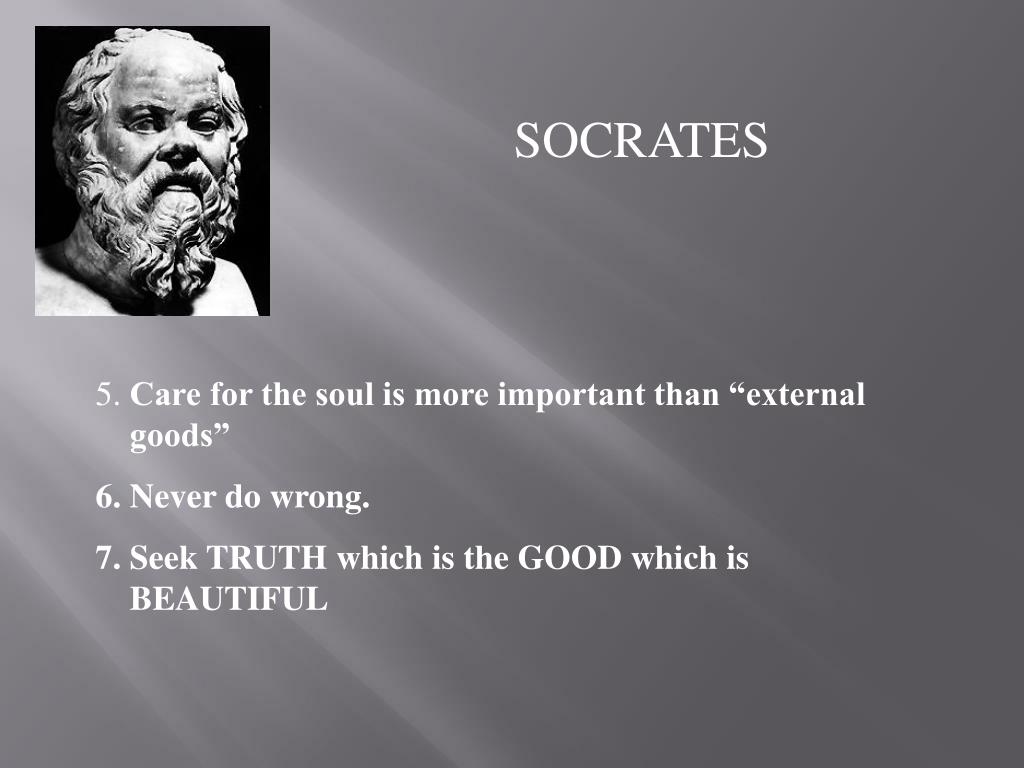 SOCRATES

5. Care for the soul is more important than “external goods”

6. Never do wrong.

7. Seek TRUTH which is the GOOD which is BEAUTIFUL